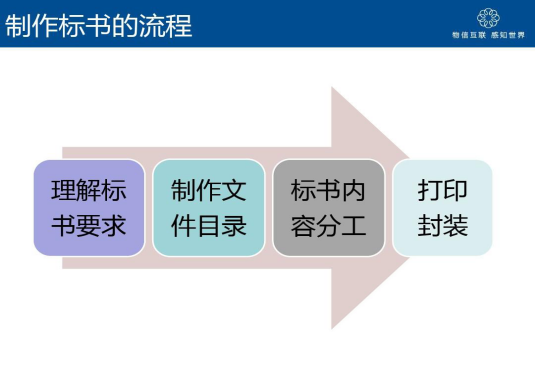 制作标书的流程

物信互联 感知世界

理解标书要求

制作文件目录

标书内容分工

打印封装